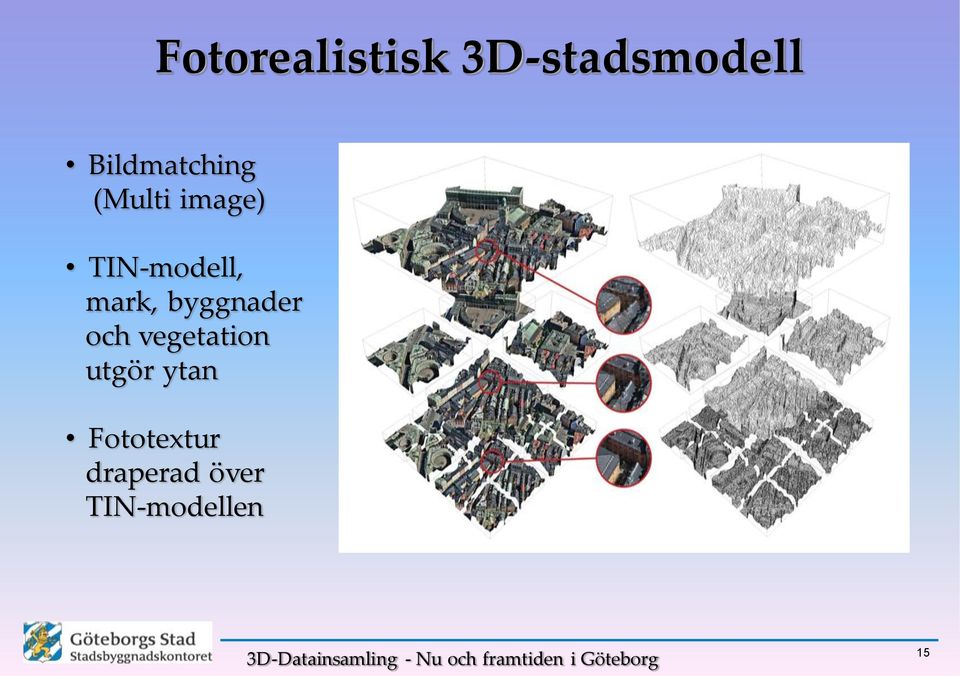 Fotorealistisk 3D-stadsmodell

• Bildmatching (Multi image)

• TIN-modell, mark, byggnader och vegetation utgör ytan

• Fototextur draperad över TIN-modellen

Göteborgs Stad
Stadsbyggnadskontoret

3D-Datainsamling - Nu och framtiden i Göteborg

15